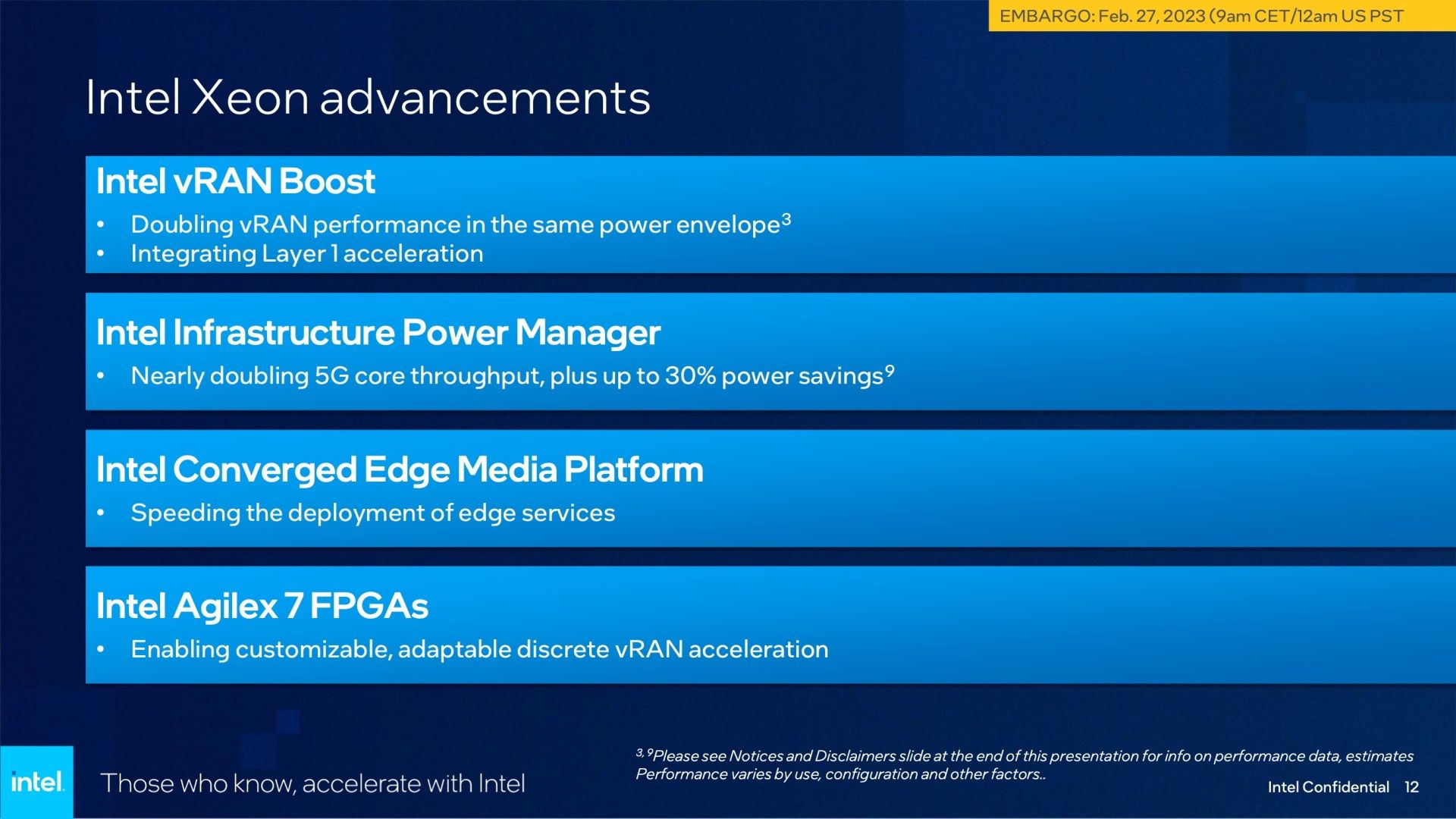 EMBARGO: Feb. 27, 2023 (9am CET/12am US PST

Intel Xeon advancements

Intel vRAN Boost
• Doubling vRAN performance in the same power envelope$^3$
• Integrating Layer 1 acceleration

Intel Infrastructure Power Manager
• Nearly doubling 5G core throughput, plus up to 30% power savings$^9$

Intel Converged Edge Media Platform
• Speeding the deployment of edge services

Intel Agilex 7 FPGAs
• Enabling customizable, adaptable discrete vRAN acceleration

intel.

Those who know, accelerate with Intel

$^{3, 9}$Please see Notices and Disclaimers slide at the end of this presentation for info on performance data, estimates Performance varies by use, configuration and other factors..

Intel Confidential 12